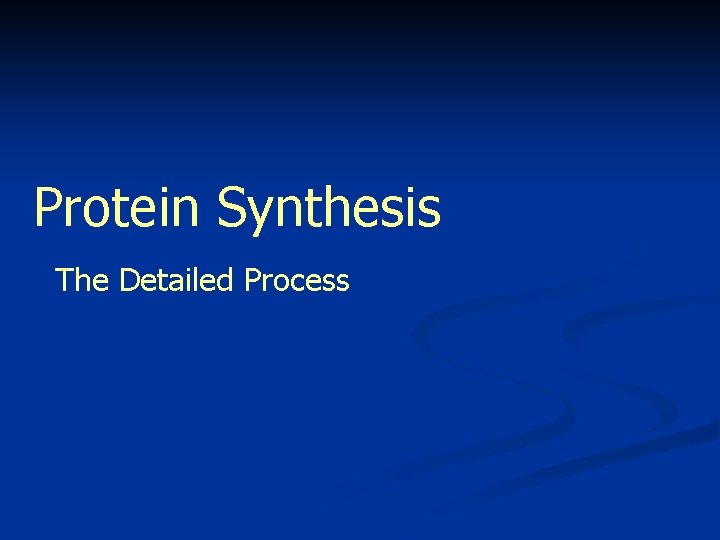 Protein Synthesis

The Detailed Process